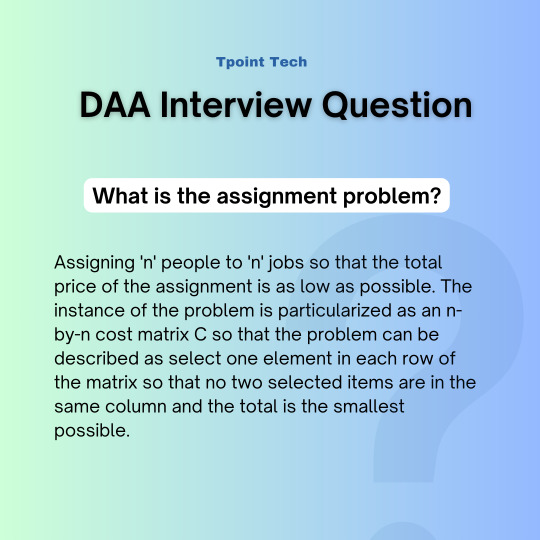 Tpoint Tech

DAA Interview Question

What is the assignment problem?

Assigning 'n' people to 'n' jobs so that the total price of the assignment is as low as possible. The instance of the problem is particularized as an n-by-n cost matrix C so that the problem can be described as select one element in each row of the matrix so that no two selected items are in the same column and the total is the smallest possible.